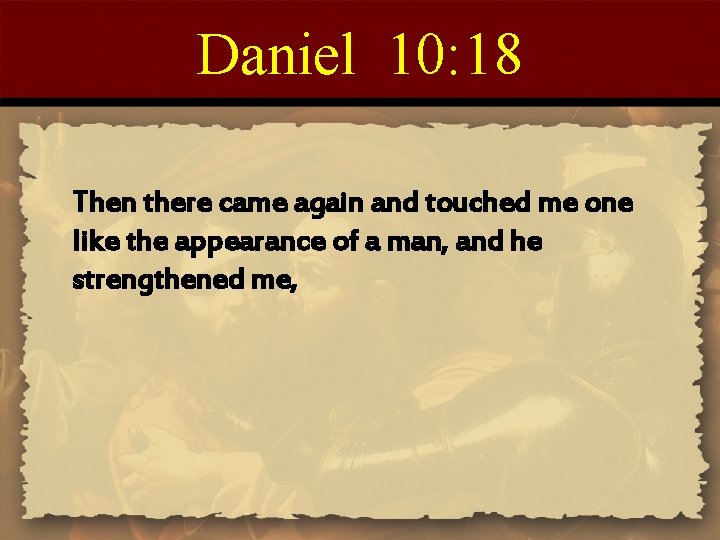 Daniel 10:18

Then there came again and touched me one like the appearance of a man, and he strengthened me,